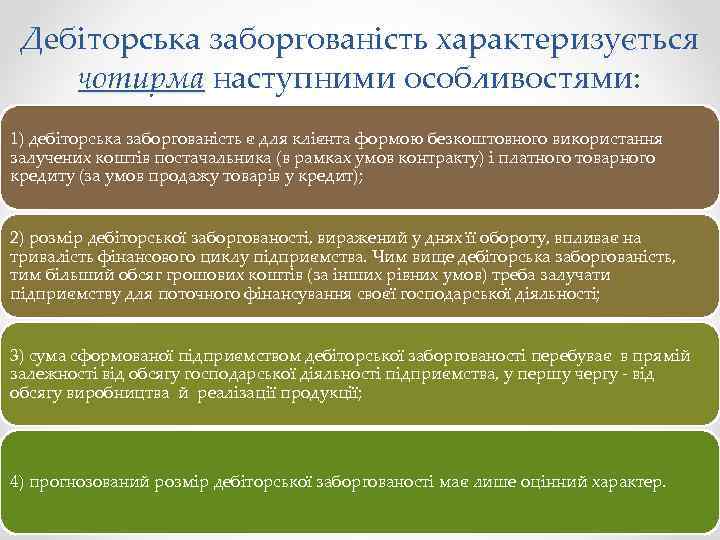 Дебіторська заборгованість характеризується чотирма наступними особливостями:

1) дебіторська заборгованість є для клієнта формою безкоштовного використання залучених коштів постачальника (в рамках умов контракту) і платного товарного кредиту (за умов продажу товарів у кредит);

2) розмір дебіторської заборгованості, виражений у днях її обороту, впливає на тривалість фінансового циклу підприємства. Чим вище дебіторська заборгованість, тим більший обсяг грошових коштів (за інших рівних умов) треба залучати підприємству для поточного фінансування своєї господарської діяльності;

3) сума сформованої підприємством дебіторської заборгованості перебуває в прямій залежності від обсягу господарської діяльності підприємства, у першу чергу - від обсягу виробництва й реалізації продукції;

4) прогнозований розмір дебіторської заборгованості має лише оцінний характер.